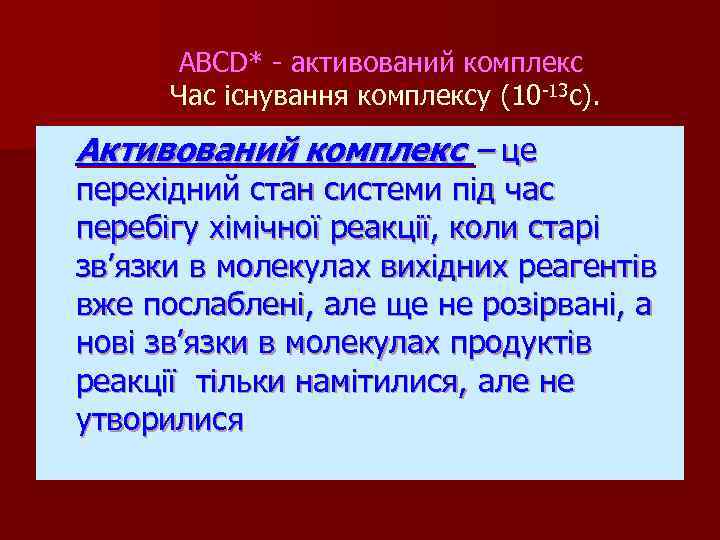 ABCD* - активований комплекс
Час існування комплексу ($10^{-13}$с).

Активований комплекс – це перехідний стан системи під час перебігу хімічної реакції, коли старі зв’язки в молекулах вихідних реагентів вже послаблені, але ще не розірвані, а нові зв’язки в молекулах продуктів реакції тільки намітилися, але не утворилися